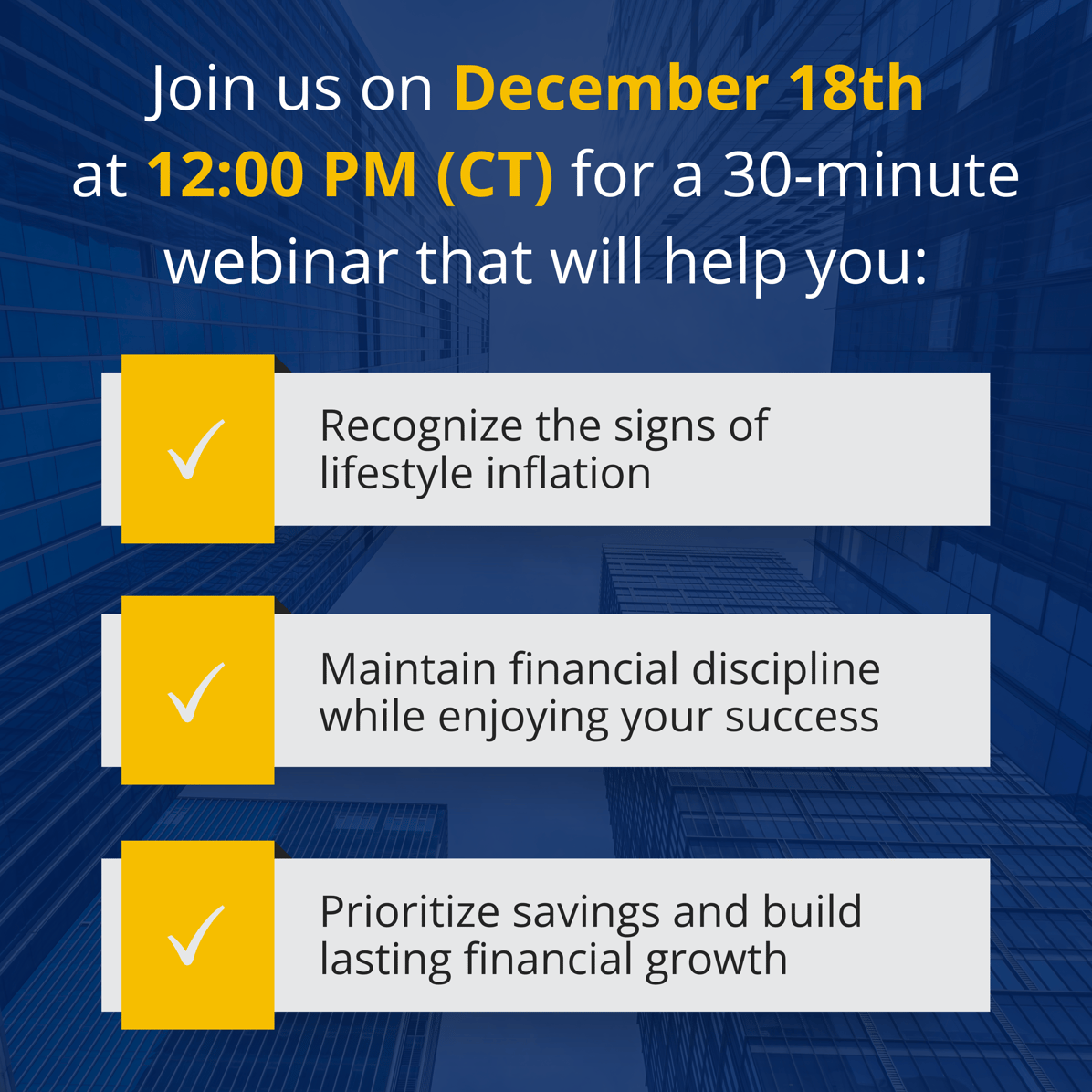 Join us on December 18th at 12:00 PM (CT) for a 30-minute webinar that will help you:

✓ Recognize the signs of lifestyle inflation

✓ Maintain financial discipline while enjoying your success

✓ Prioritize savings and build lasting financial growth